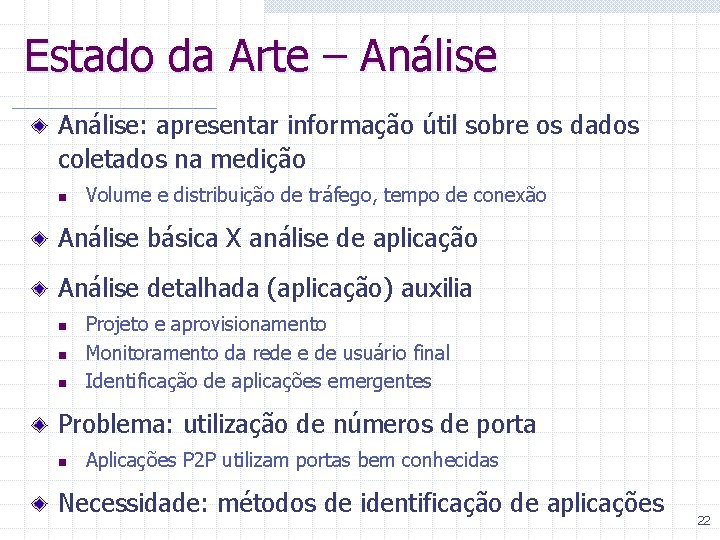 Estado da Arte – Análise

Análise: apresentar informação útil sobre os dados coletados na medição

Volume e distribuição de tráfego, tempo de conexão

Análise básica X análise de aplicação

Análise detalhada (aplicação) auxilia

Projeto e aprovisionamento

Monitoramento da rede e de usuário final

Identificação de aplicações emergentes

Problema: utilização de números de porta

Aplicações P2P utilizam portas bem conhecidas

Necessidade: métodos de identificação de aplicações

22